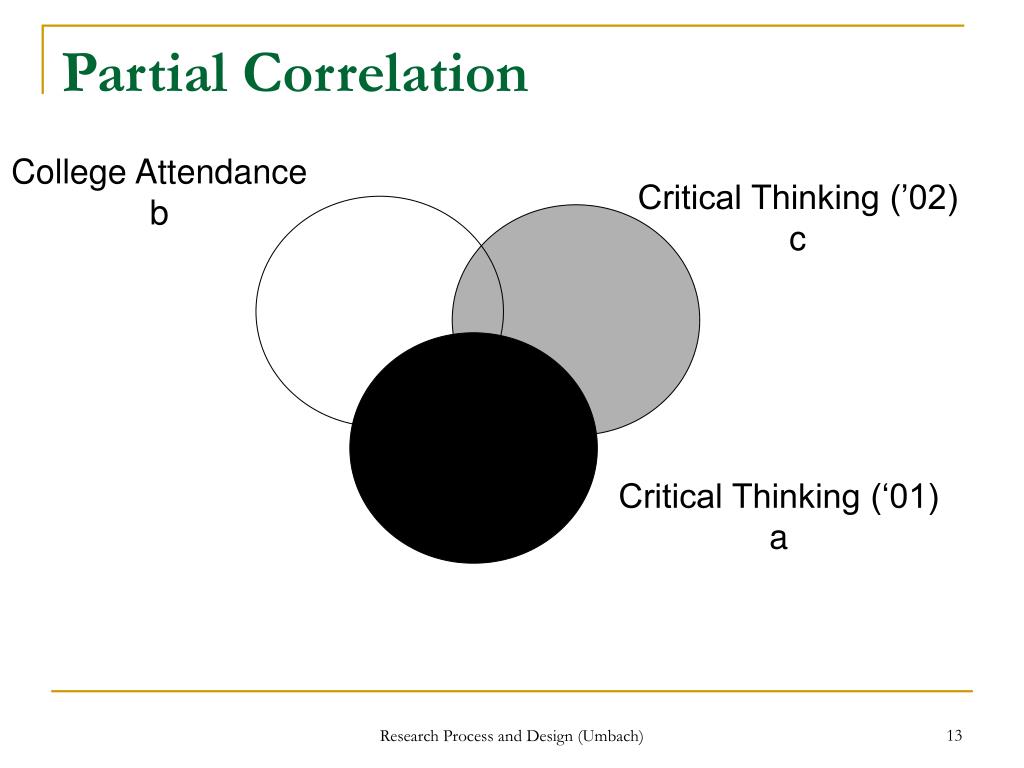 Partial Correlation

College Attendance
b

Critical Thinking (’02)
c

Critical Thinking (‘01)
a

Research Process and Design (Umbach)

13